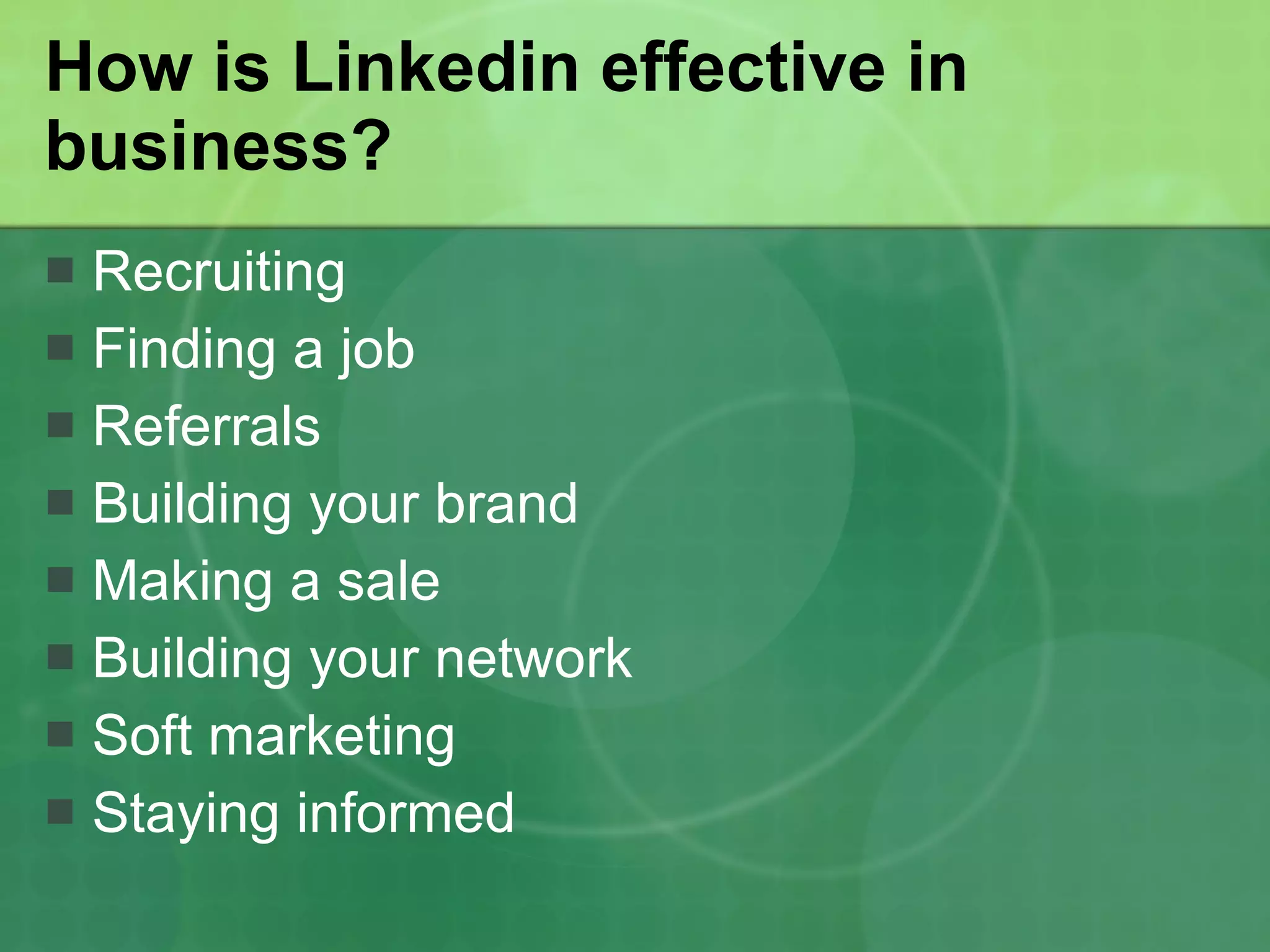 How is Linkedin effective in business?

- Recruiting
- Finding a job
- Referrals
- Building your brand
- Making a sale
- Building your network
- Soft marketing
- Staying informed